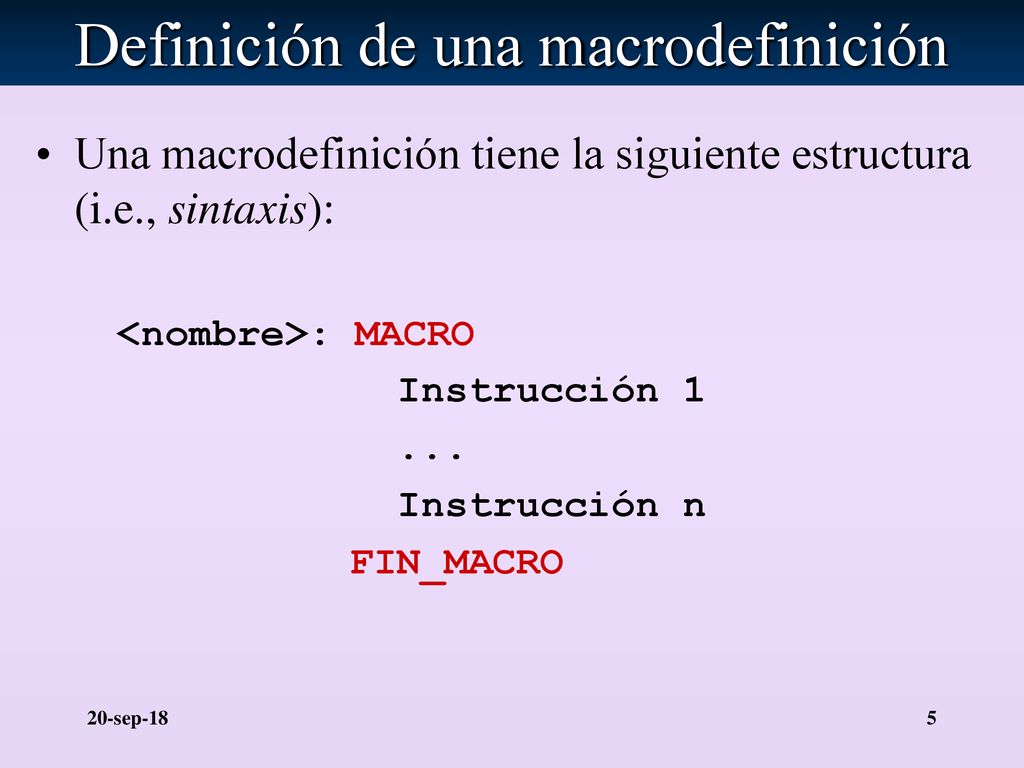 Definición de una macrodefinición

• Una macrodefinición tiene la siguiente estructura (i.e., sintaxis):

<nombre>: MACRO
Instrucción 1
...
Instrucción n
FIN_MACRO

20-sep-18

5